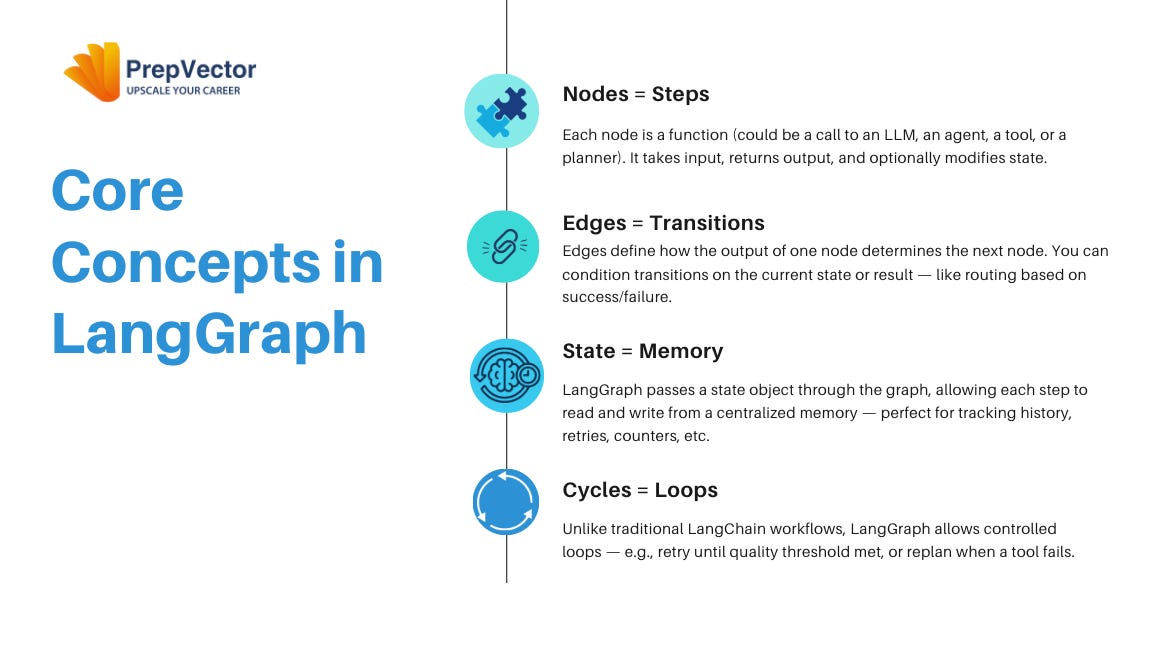 PrepVector
UPSCALE YOUR CAREER

Core Concepts in LangGraph

Nodes = Steps

Each node is a function (could be a call to an LLM, an agent, a tool, or a planner). It takes input, returns output, and optionally modifies state.

Edges = Transitions

Edges define how the output of one node determines the next node. You can condition transitions on the current state or result — like routing based on success/failure.

State = Memory

LangGraph passes a state object through the graph, allowing each step to read and write from a centralized memory — perfect for tracking history, retries, counters, etc.

Cycles = Loops

Unlike traditional LangChain workflows, LangGraph allows controlled loops — e.g., retry until quality threshold met, or replan when a tool fails.